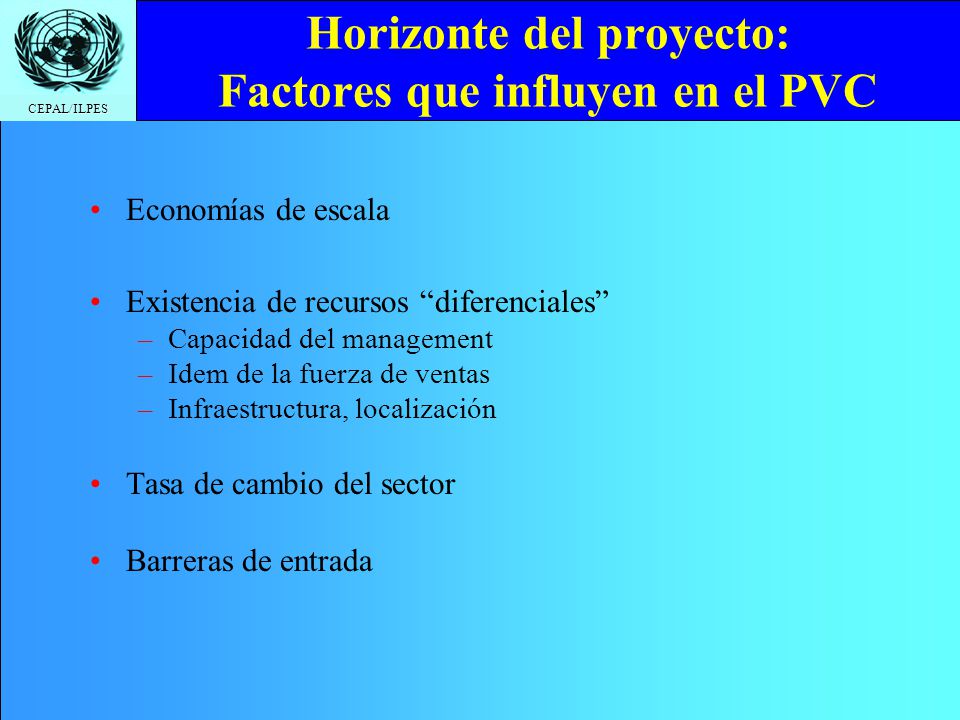 CEPAL/ILPES

Horizonte del proyecto:
Factores que influyen en el PVC

• Economías de escala

• Existencia de recursos “diferenciales”
– Capacidad del management
– Idem de la fuerza de ventas
– Infraestructura, localización

• Tasa de cambio del sector

• Barreras de entrada